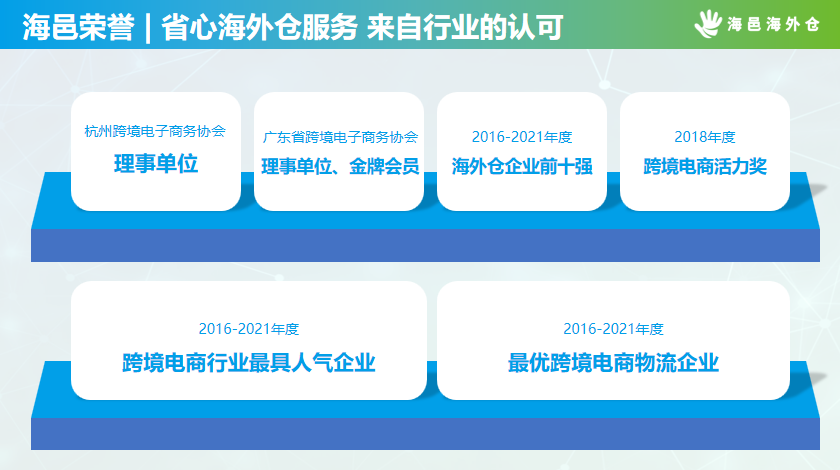 海邑荣誉 | 省心海外仓服务 来自行业的认可

海邑海外仓

杭州跨境电子商务协会
理事单位

广东省跨境电子商务协会
理事单位、金牌会员

2016-2021年度
海外仓企业前十强

2018年度
跨境电商活力奖

2016-2021年度
跨境电商行业最具人气企业

2016-2021年度
最优跨境电商物流企业